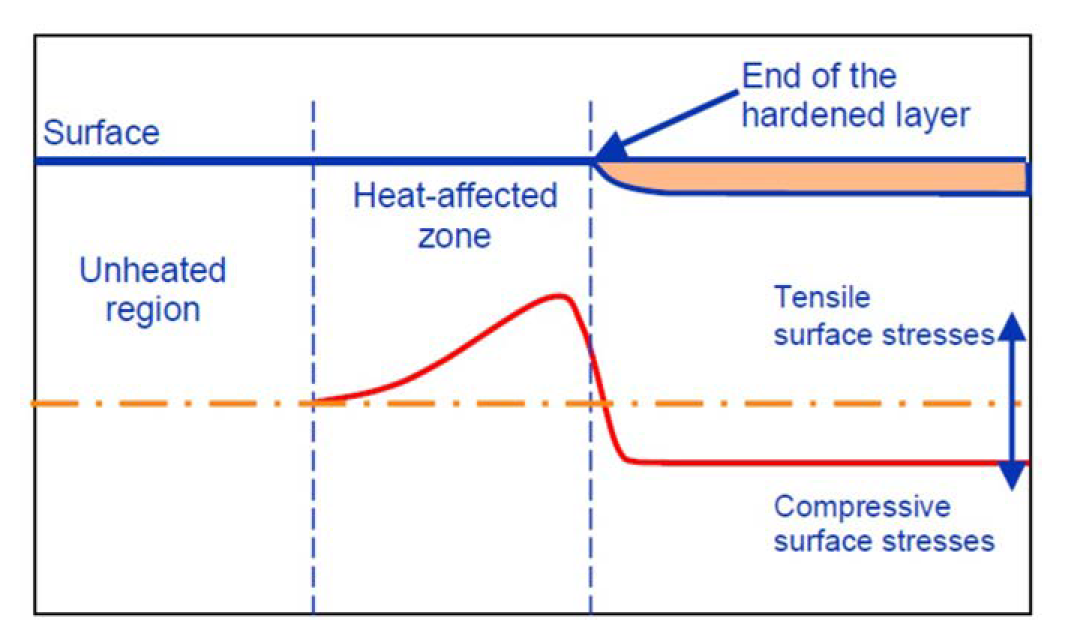 End of the hardened layer

Surface

Heat-affected zone

Unheated region

Tensile surface stresses

Compressive surface stresses